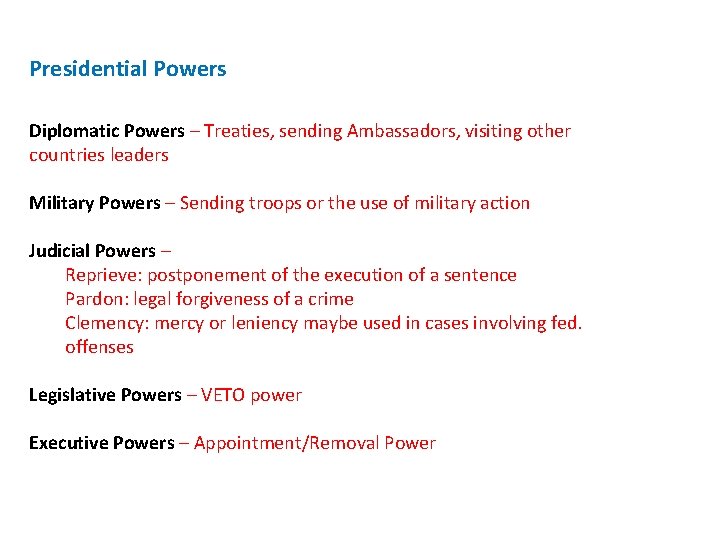 Presidential Powers

Diplomatic Powers – Treaties, sending Ambassadors, visiting other countries leaders

Military Powers – Sending troops or the use of military action

Judicial Powers –
Reprieve: postponement of the execution of a sentence
Pardon: legal forgiveness of a crime
Clemency: mercy or leniency maybe used in cases involving fed. offenses

Legislative Powers – VETO power

Executive Powers – Appointment/Removal Power